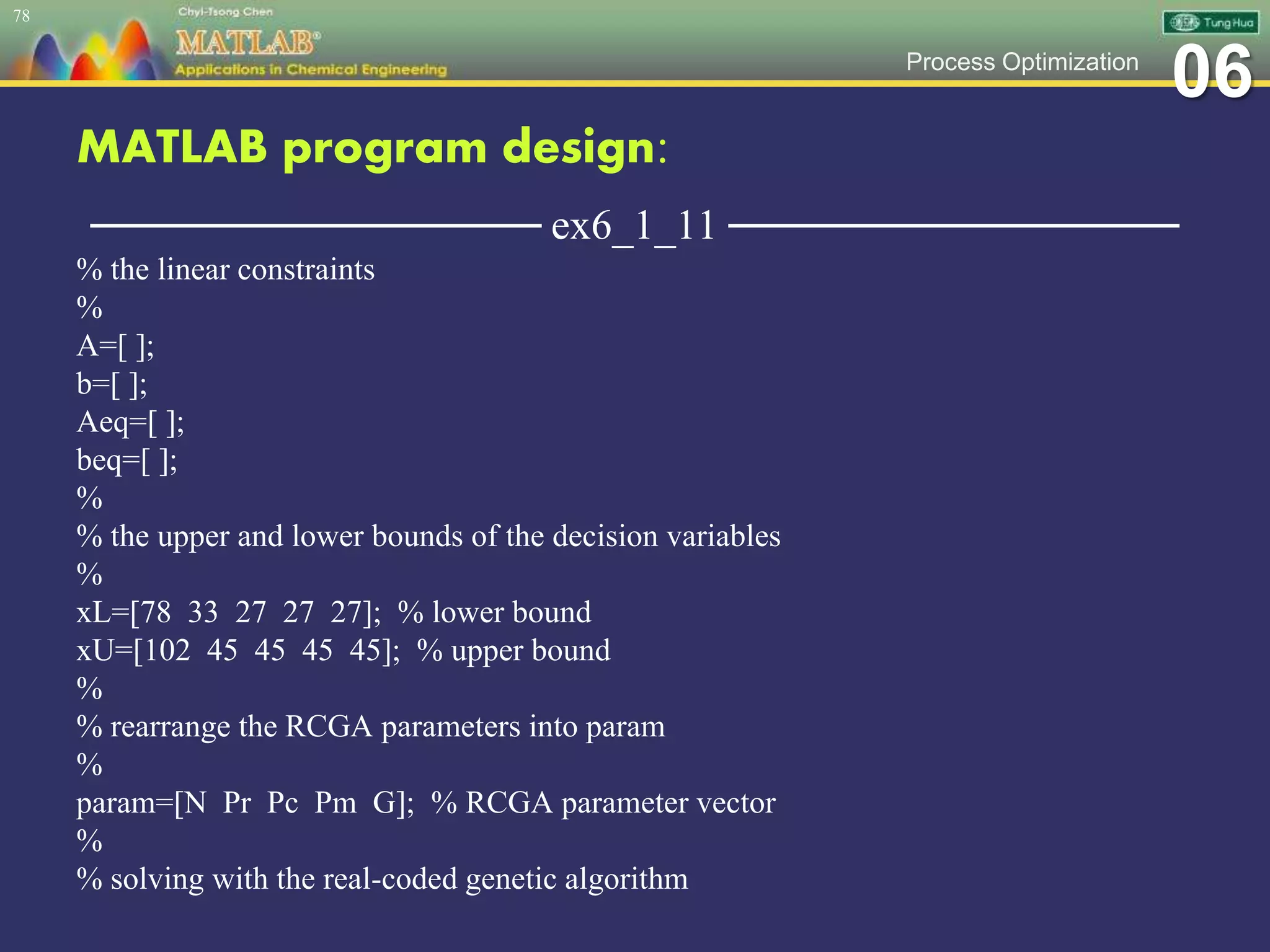 78

Chyi-Tsong Chen
MATLAB®
Applications in Chemical Engineering

Tung Hua

Process Optimization 06

MATLAB program design:

ex6_1_11

% the linear constraints
%
A=[ ];
b=[ ];
Aeq=[ ];
beq=[ ];
%
% the upper and lower bounds of the decision variables
%
xL=[78 33 27 27 27]; % lower bound
xU=[102 45 45 45 45]; % upper bound
%
% rearrange the RCGA parameters into param
%
param=[N Pr Pc Pm G]; % RCGA parameter vector
%
% solving with the real-coded genetic algorithm